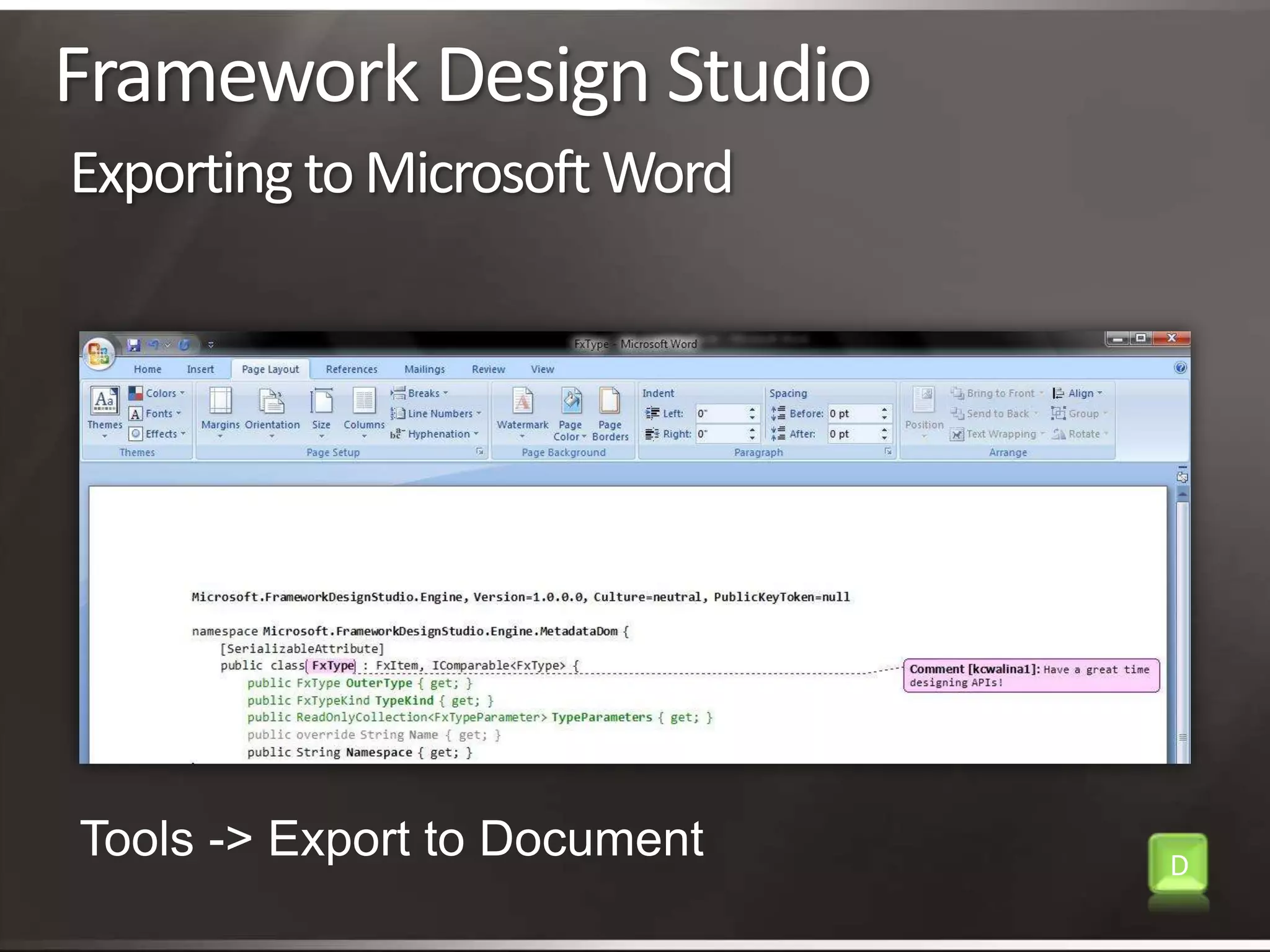 Framework Design Studio

Exporting to Microsoft Word

FxType - Microsoft Word

Home Insert Page Layout References Mailings Review View

Themes Colors Fonts Effects Themes

Margins Orientation Size Columns Breaks Line Numbers Hyphenation Page Setup

Watermark Page Color Page Borders Page Background

Indent Left: 0" Right: 0" Spacing Before: 0 pt After: 0 pt Paragraph

Position Bring to Front Send to Back Text Wrapping Align Group Rotate Arrange

Microsoft.FrameworkDesignStudio.Engine, Version=1.0.0.0, Culture=neutral, PublicKeyToken=null

namespace Microsoft.FrameworkDesignStudio.Engine.MetadataDom {
[SerializableAttribute]
public class FxType : FxItem, IComparable<FxType> {
public FxType OuterType { get; }
public FxTypeKind TypeKind { get; }
public ReadOnlyCollection<FxTypeParameter> TypeParameters { get; }
public override String Name { get; }
public String Namespace { get; }

Comment [kcwalina1]: Have a great time designing APIs!

Tools -> Export to Document

D